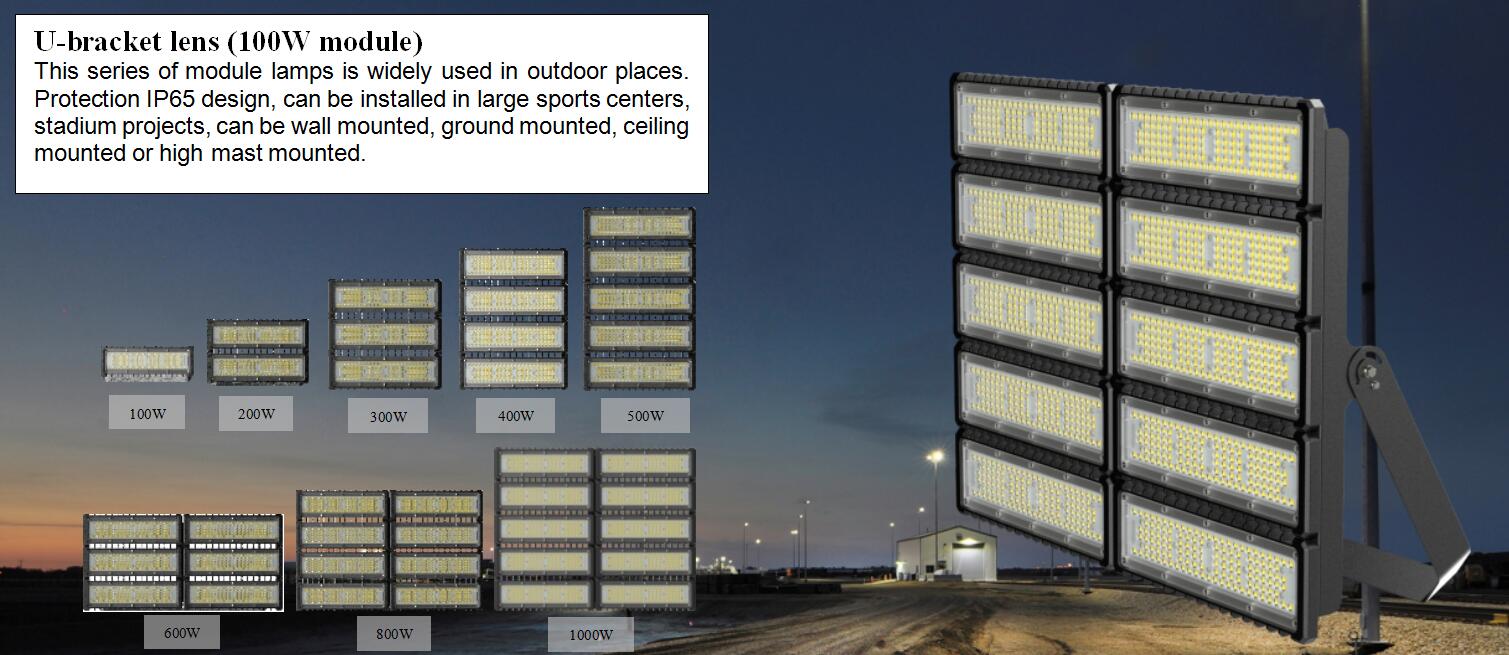 U-bracket lens (100W module)
This series of module lamps is widely used in outdoor places. Protection IP65 design, can be installed in large sports centers, stadium projects, can be wall mounted, ground mounted, ceiling mounted or high mast mounted.

100W

200W

300W

400W

500W

600W

800W

1000W